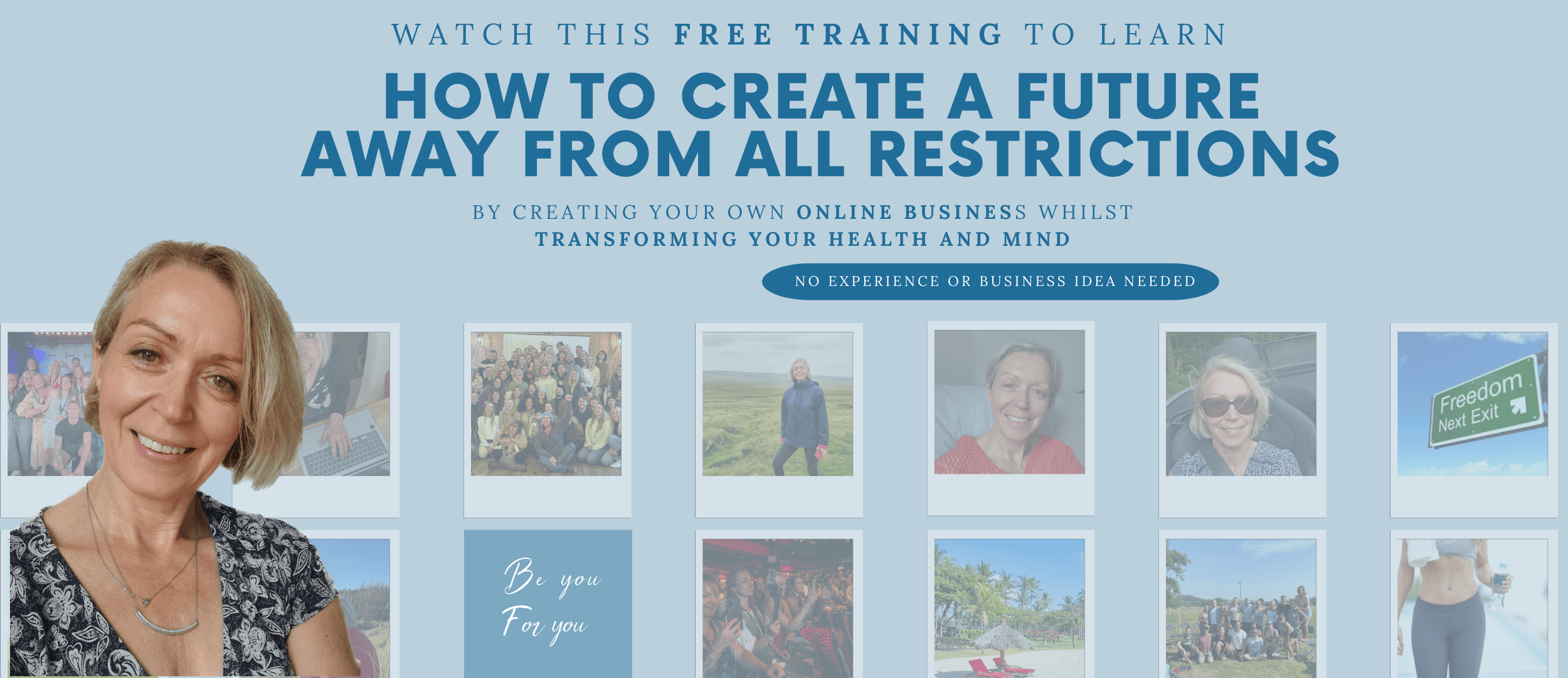 WATCH THIS FREE TRAINING TO LEARN

HOW TO CREATE A FUTURE AWAY FROM ALL RESTRICTIONS

BY CREATING YOUR OWN ONLINE BUSINESS WHILST TRANSFORMING YOUR HEALTH AND MIND

NO EXPERIENCE OR BUSINESS IDEA NEEDED

Freedom Next Exit

Be you For you